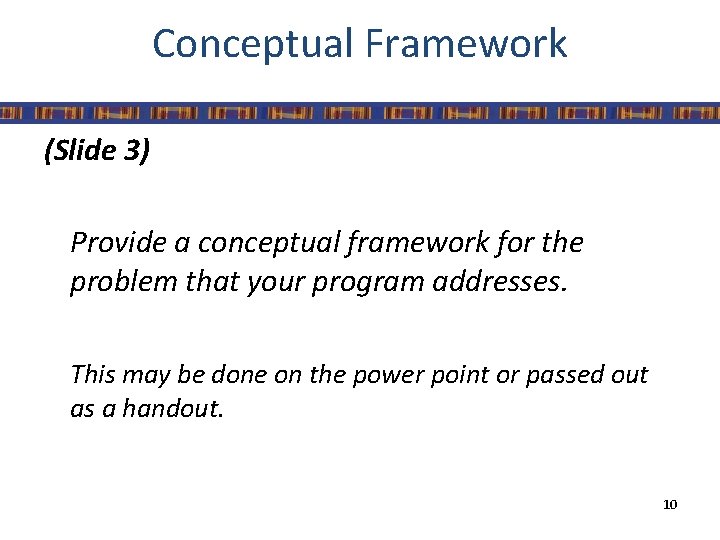 Conceptual Framework

(Slide 3)

Provide a conceptual framework for the problem that your program addresses.

This may be done on the power point or passed out as a handout.

10